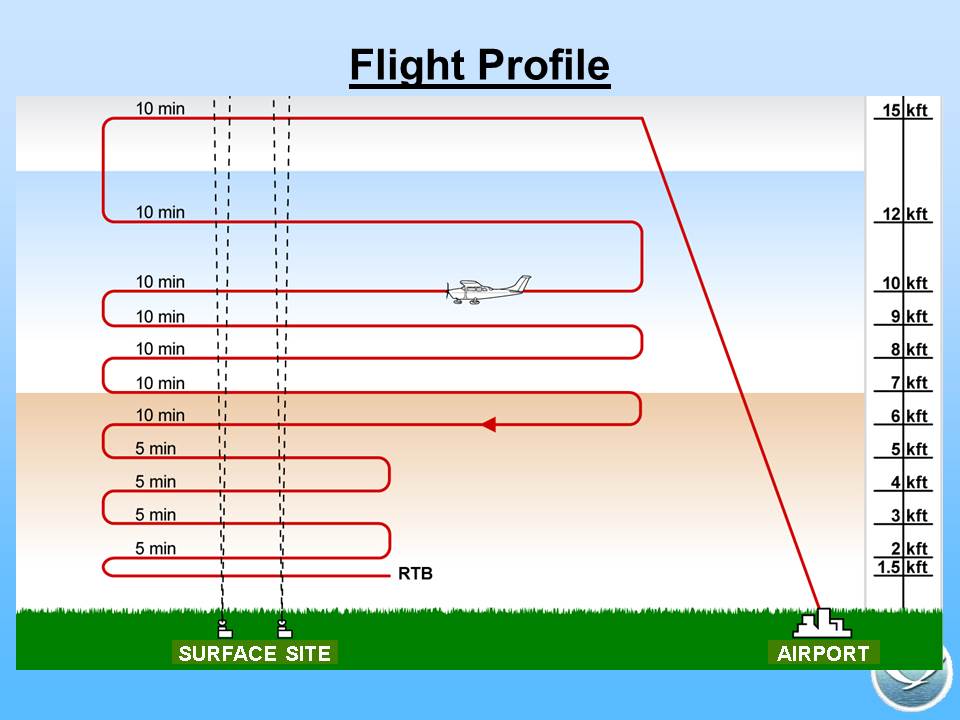 Flight Profile

10 min
10 min
10 min
10 min
10 min
10 min
10 min
5 min
5 min
5 min
5 min
RTB

15 kft
12 kft
10 kft
9 kft
8 kft
7 kft
6 kft
5 kft
4 kft
3 kft
2 kft
1.5 kft

SURFACE SITE
AIRPORT